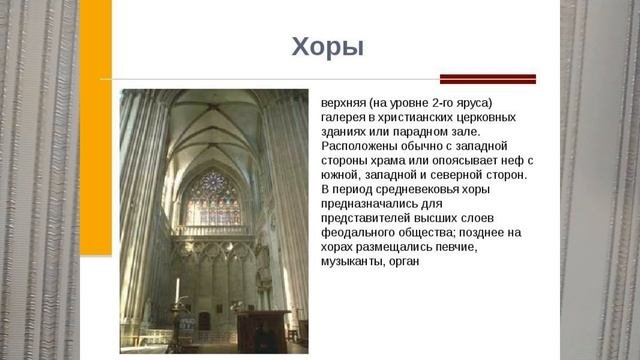 Хоры

верхняя (на уровне 2-го яруса) галерея в христианских церковных зданиях или парадном зале. Расположены обычно с западной стороны храма или опоясывает неф с южной, западной и северной сторон. В период средневековья хоры предназначались для представителей высших слоев феодального общества; позднее на хорах размещались певчие, музыканты, орган